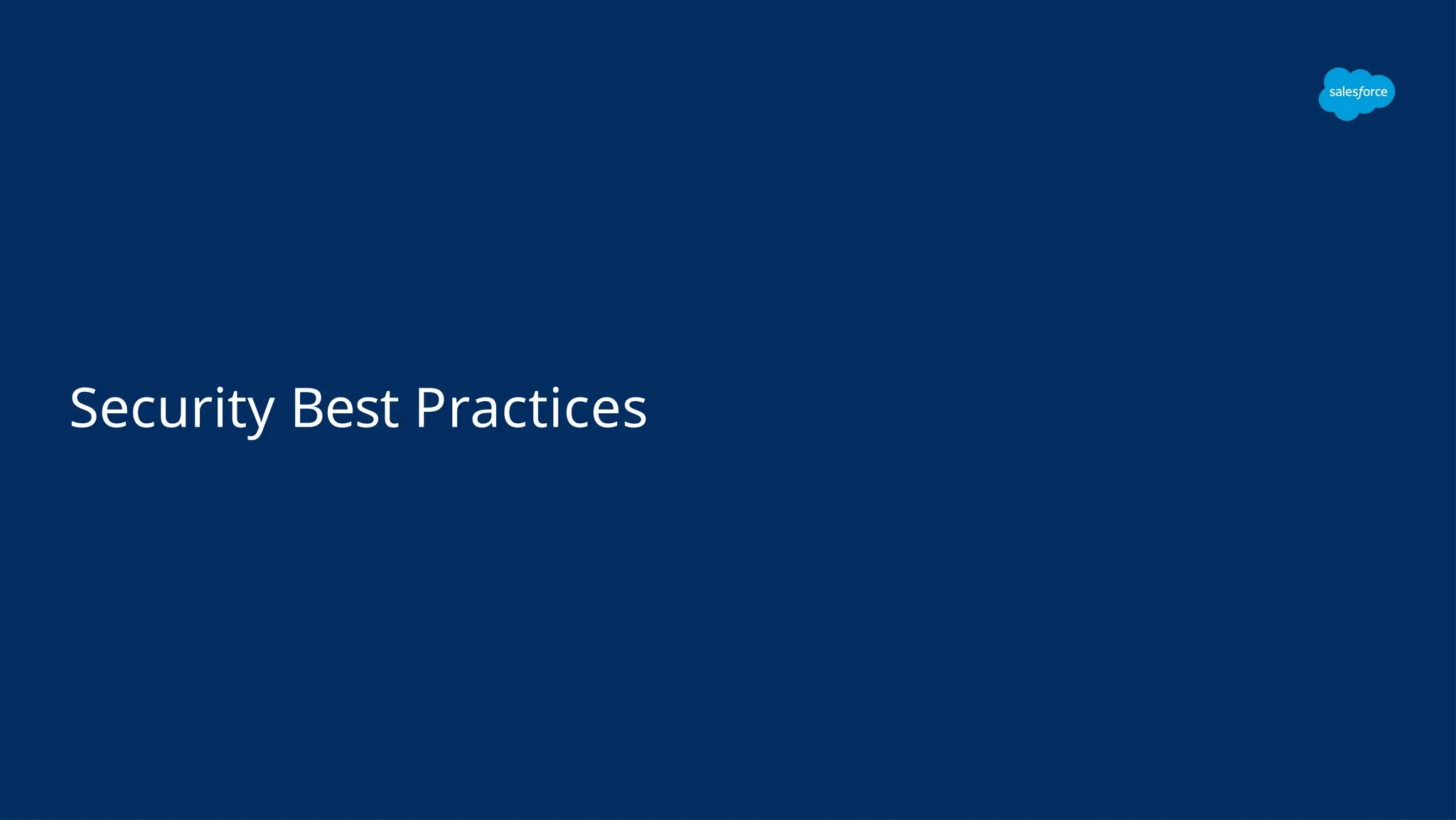 salesforce

Security Best Practices